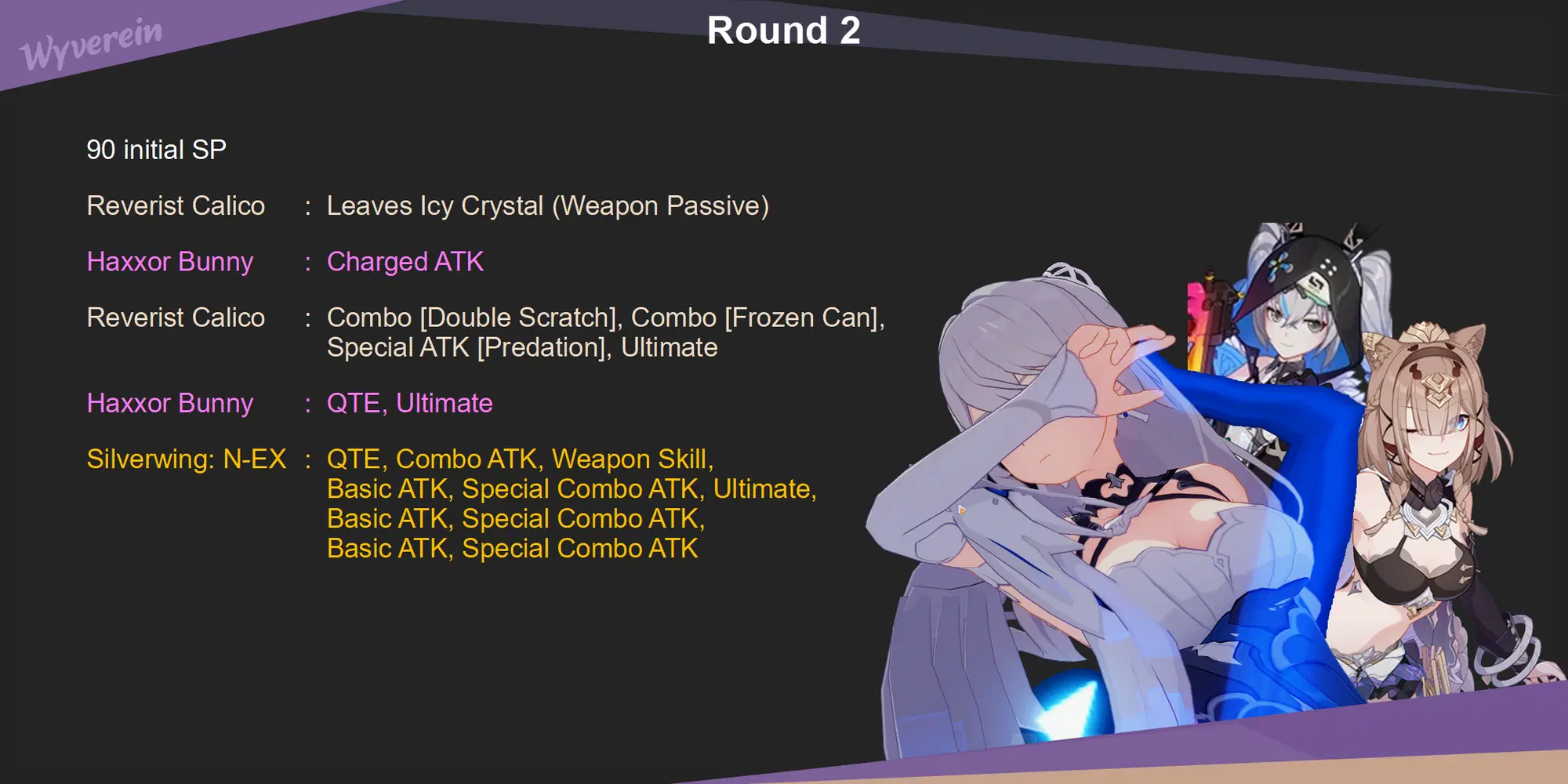 Wyverein

Round 2

90 initial SP

Reverist Calico : Leaves Icy Crystal (Weapon Passive)

Haxxor Bunny : Charged ATK

Reverist Calico : Combo [Double Scratch], Combo [Frozen Can], Special ATK [Predation], Ultimate

Haxxor Bunny : QTE, Ultimate

Silverwing: N-EX : QTE, Combo ATK, Weapon Skill, Basic ATK, Special Combo ATK, Ultimate, Basic ATK, Special Combo ATK, Basic ATK, Special Combo ATK